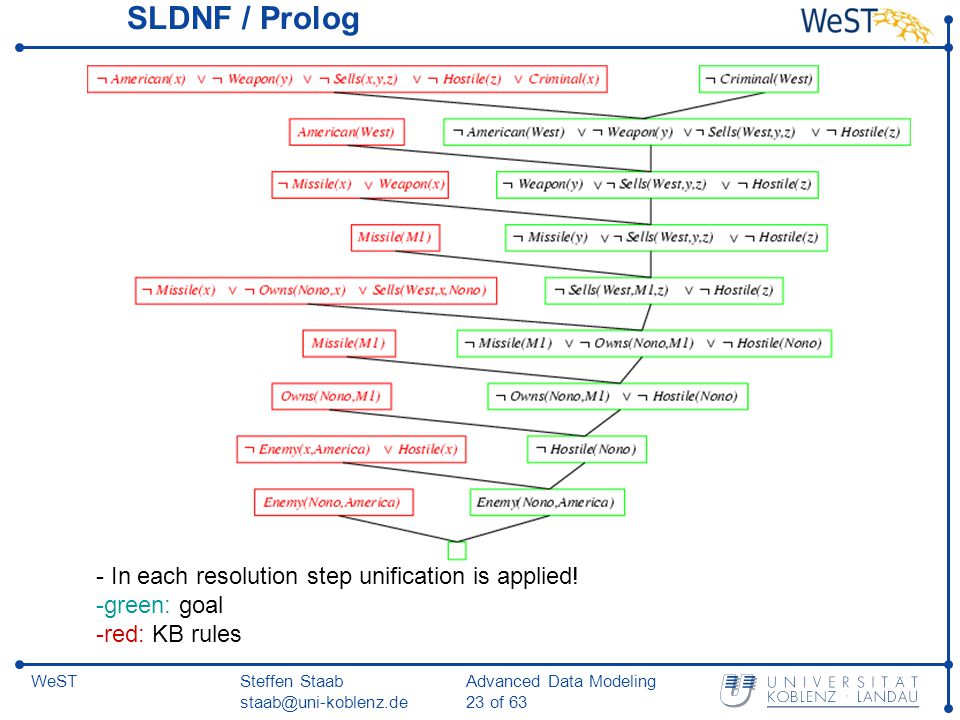 SLDNF / Prolog

WeST

$\neg$ American(x) $\vee$ $\neg$ Weapon(y) $\vee$ $\neg$ Sells(x,y,z) $\vee$ $\neg$ Hostile(z) $\vee$ Criminal(x)

$\neg$ Criminal(West)

American(West)

$\neg$ American(West) $\vee$ $\neg$ Weapon(y) $\vee$ $\neg$ Sells(West,y,z) $\vee$ $\neg$ Hostile(z)

$\neg$ Missile(x) $\vee$ Weapon(x)

$\neg$ Weapon(y) $\vee$ $\neg$ Sells(West,y,z) $\vee$ $\neg$ Hostile(z)

Missile(M1)

$\neg$ Missile(y) $\vee$ $\neg$ Sells(West,y,z) $\vee$ $\neg$ Hostile(z)

$\neg$ Missile(x) $\vee$ $\neg$ Owns(Nono,x) $\vee$ Sells(West,x,Nono)

$\neg$ Sells(West,M1,z) $\vee$ $\neg$ Hostile(z)

Missile(M1)

$\neg$ Missile(M1) $\vee$ $\neg$ Owns(Nono,M1) $\vee$ $\neg$ Hostile(Nono)

Owns(Nono,M1)

$\neg$ Owns(Nono,M1) $\vee$ $\neg$ Hostile(Nono)

$\neg$ Enemy(x,America) $\vee$ Hostile(x)

$\neg$ Hostile(Nono)

Enemy(Nono,America)

Enemy(Nono,America)

- In each resolution step unification is applied!
-green: goal
-red: KB rules

WeST

Steffen Staab
staab@uni-koblenz.de

Advanced Data Modeling
23 of 63

UNIVERSITÄT KOBLENZ · LANDAU